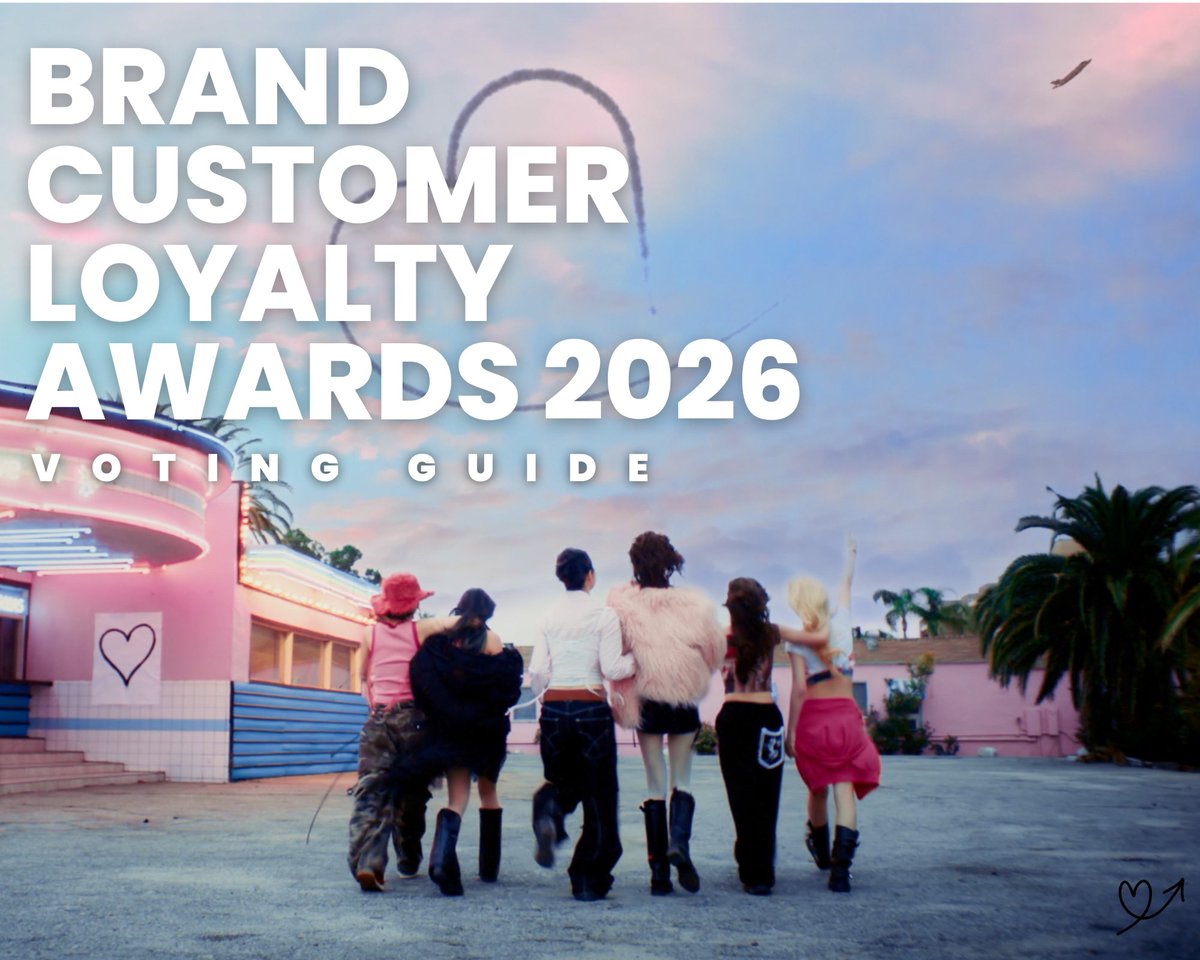 BRAND CUSTOMER LOYALTY AWARDS 2026

VOTING GUIDE